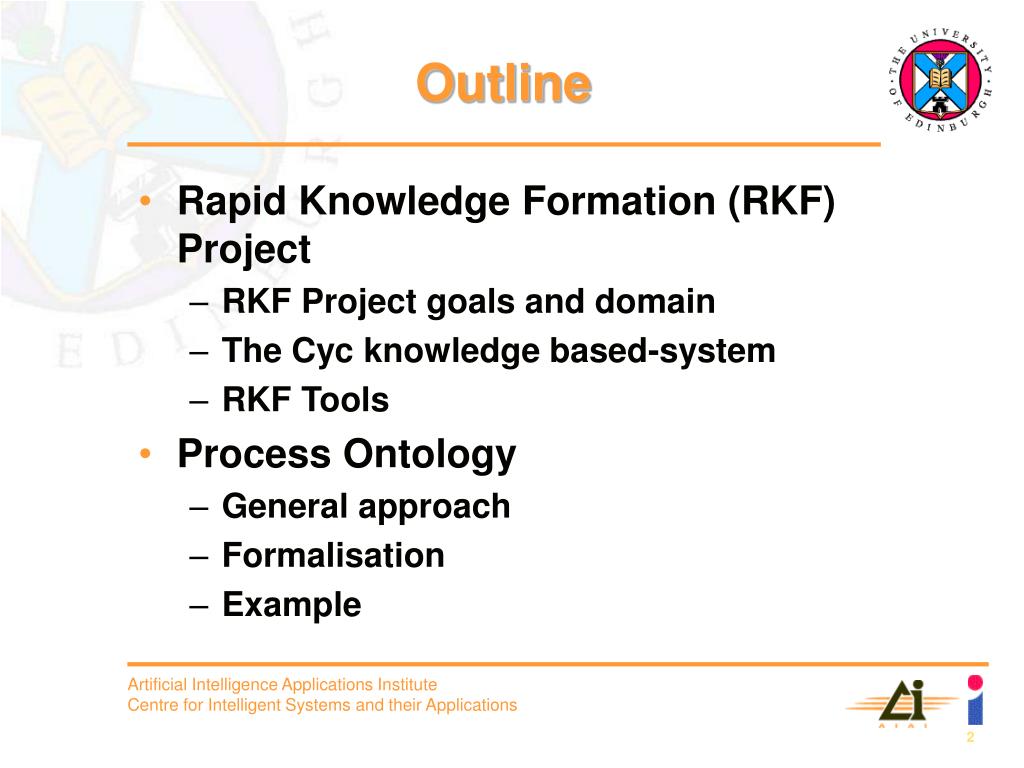 Outline

THE UNIVERSITY OF EDINBURGH

• Rapid Knowledge Formation (RKF) Project
– RKF Project goals and domain
– The Cyc knowledge based-system
– RKF Tools

• Process Ontology
– General approach
– Formalisation
– Example

Artificial Intelligence Applications Institute
Centre for Intelligent Systems and their Applications

AIAI

2